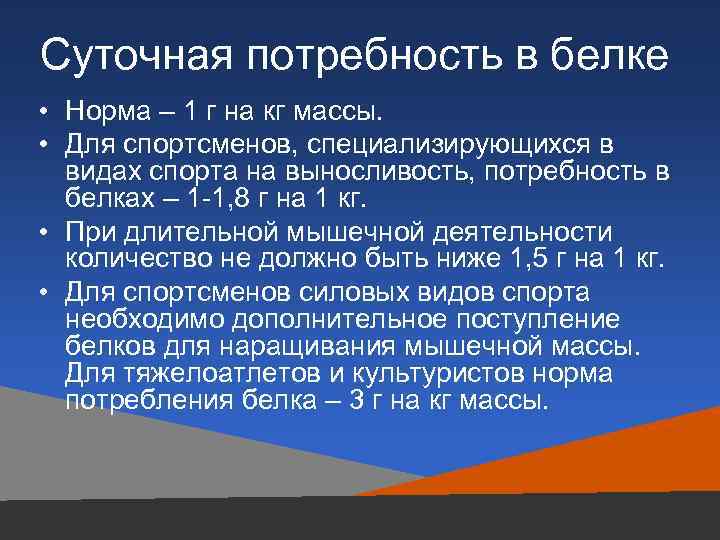 Суточная потребность в белке

• Норма – 1 г на кг массы.
• Для спортсменов, специализирующихся в видах спорта на выносливость, потребность в белках – 1-1,8 г на 1 кг.
• При длительной мышечной деятельности количество не должно быть ниже 1,5 г на 1 кг.
• Для спортсменов силовых видов спорта необходимо дополнительное поступление белков для наращивания мышечной массы. Для тяжелоатлетов и культуристов норма потребления белка – 3 г на кг массы.